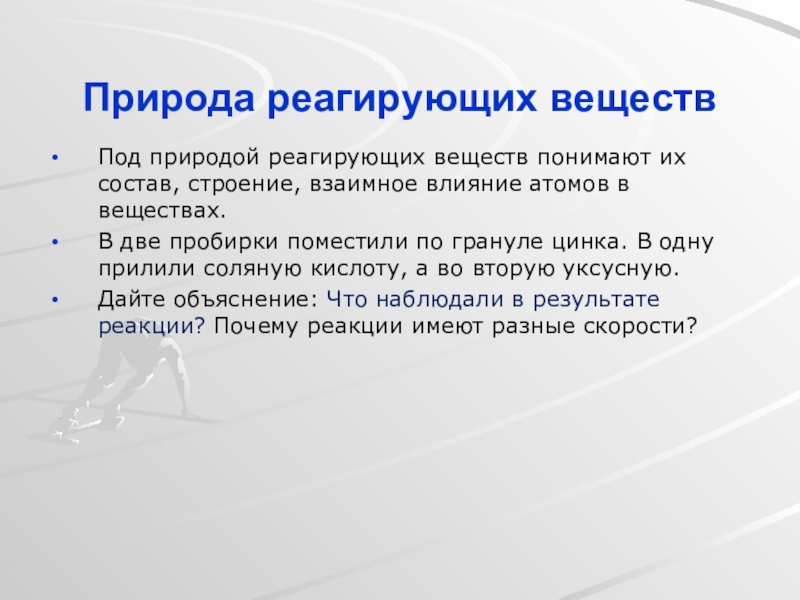 Природа реагирующих веществ

• Под природой реагирующих веществ понимают их состав, строение, взаимное влияние атомов в веществах.

• В две пробирки поместили по грануле цинка. В одну прилили соляную кислоту, а во вторую уксусную.

• Дайте объяснение: Что наблюдали в результате реакции? Почему реакции имеют разные скорости?